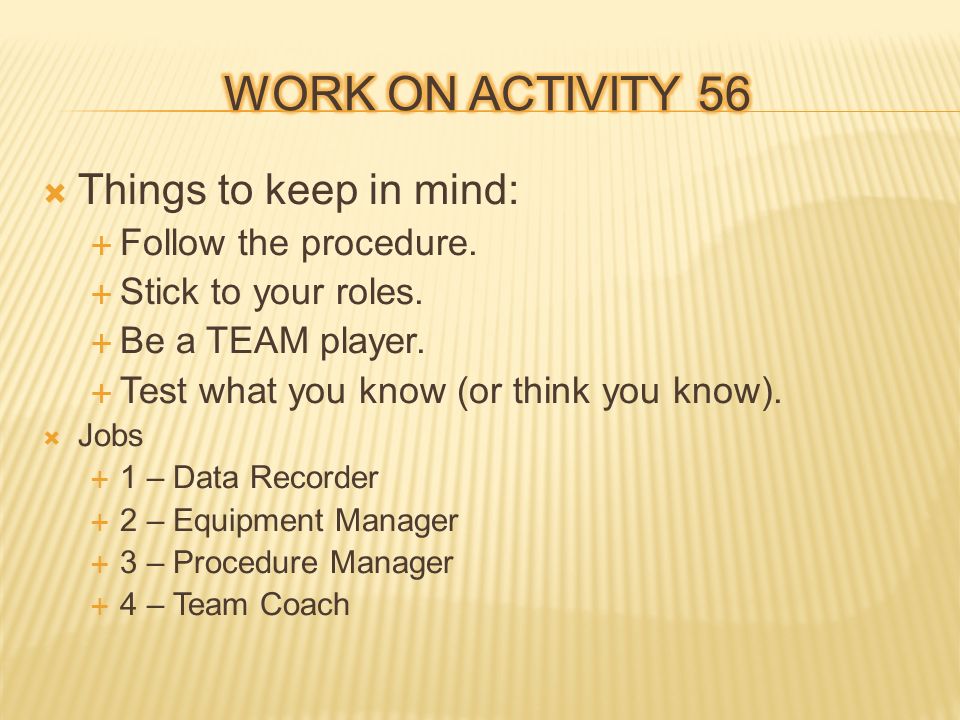 WORK ON ACTIVITY 56

Things to keep in mind:
Follow the procedure.
Stick to your roles.
Be a TEAM player.
Test what you know (or think you know).

Jobs
1 – Data Recorder
2 – Equipment Manager
3 – Procedure Manager
4 – Team Coach